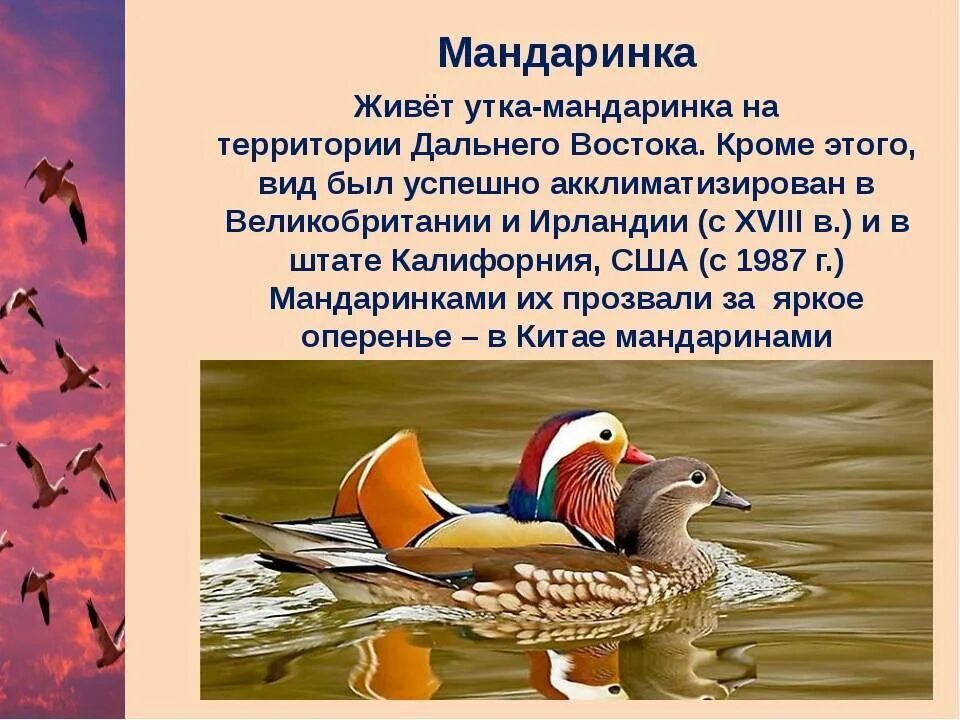 Мандаринка

Живёт утка-мандаринка на территории Дальнего Востока. Кроме этого, вид был успешно акклиматизирован в Великобритании и Ирландии (с XVIII в.) и в штате Калифорния, США (с 1987 г.) Мандаринками их прозвали за яркое оперенье – в Китае мандаринами